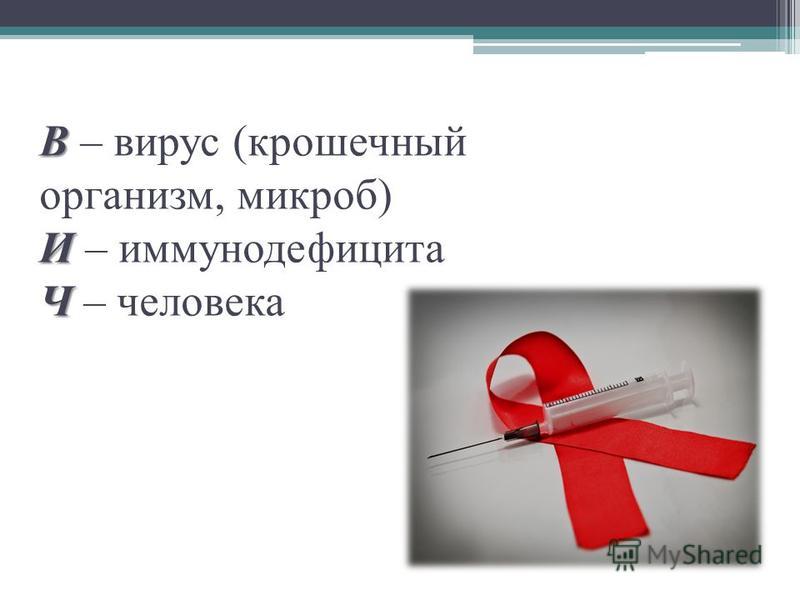 В – вирус (крошечный организм, микроб)
И – иммунодефицита
Ч – человека

MyShared